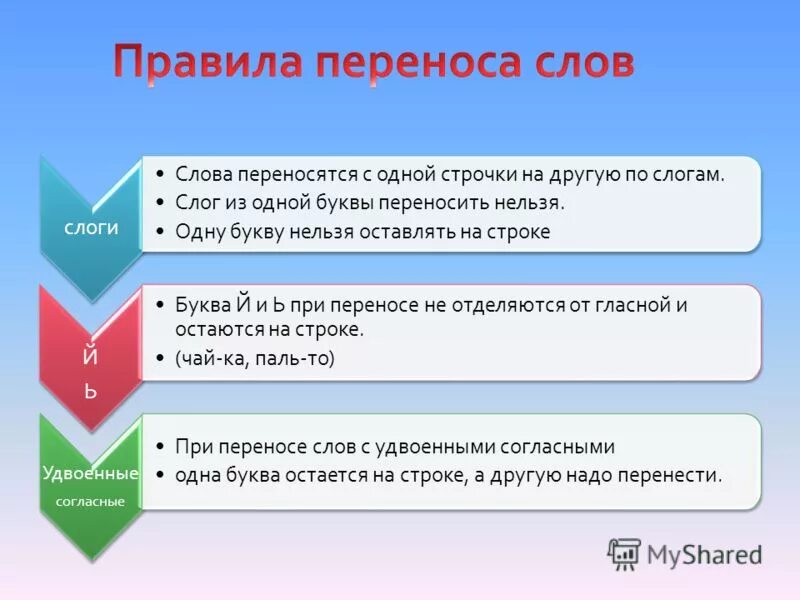 Правила переноса слов

слоги

• Слова переносятся с одной строчки на другую по слогам.
• Слог из одной буквы переносить нельзя.
• Одну букву нельзя оставлять на строке

Й
Ь

• Буква Й и Ь при переносе не отделяются от гласной и остаются на строке.
• (чай-ка, паль-то)

Удвоенные
согласные

• При переносе слов с удвоенными согласными
• одна буква остается на строке, а другую надо перенести.

MyShared